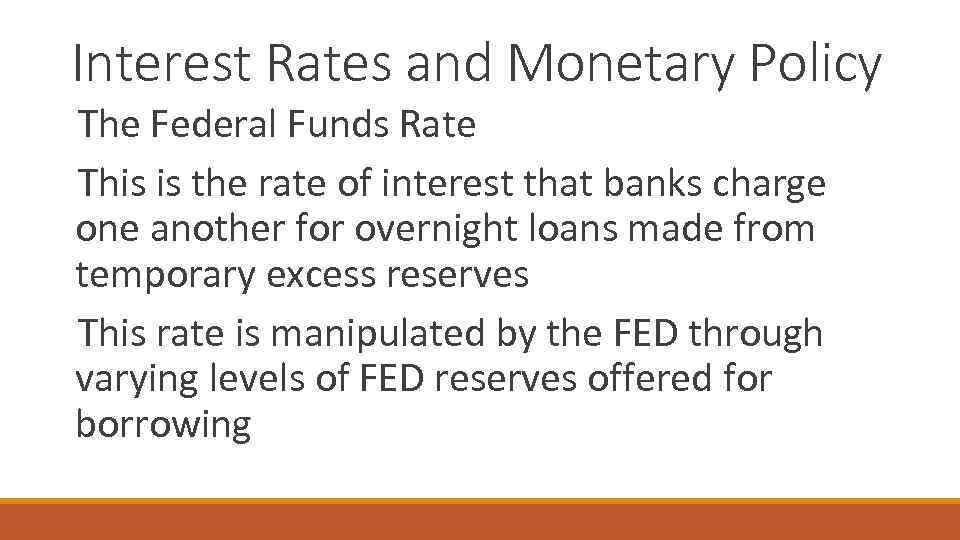 Interest Rates and Monetary Policy

The Federal Funds Rate

This is the rate of interest that banks charge one another for overnight loans made from temporary excess reserves

This rate is manipulated by the FED through varying levels of FED reserves offered for borrowing